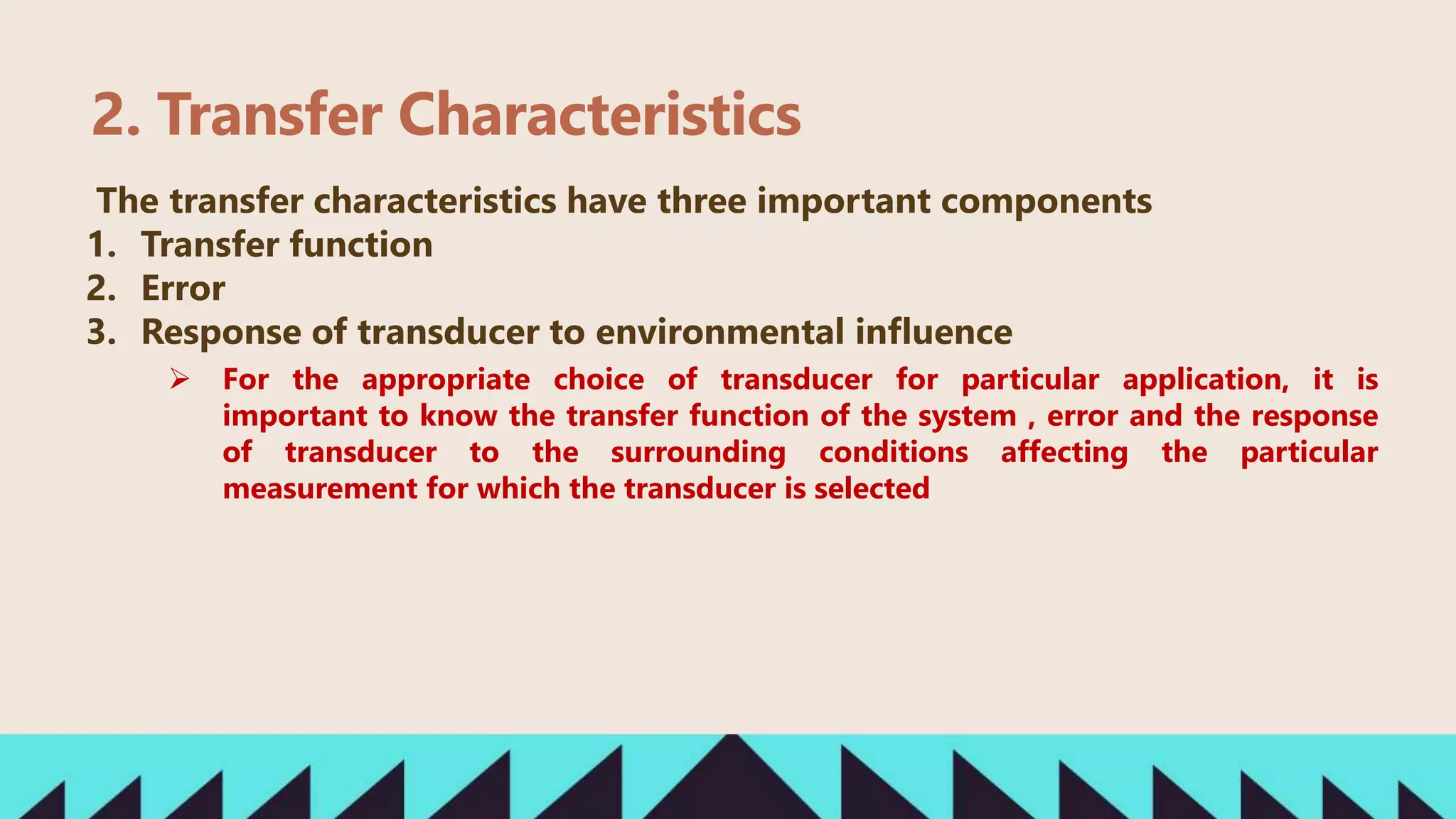 2. Transfer Characteristics

The transfer characteristics have three important components

1. Transfer function
2. Error
3. Response of transducer to environmental influence

➢ For the appropriate choice of transducer for particular application, it is important to know the transfer function of the system , error and the response of transducer to the surrounding conditions affecting the particular measurement for which the transducer is selected